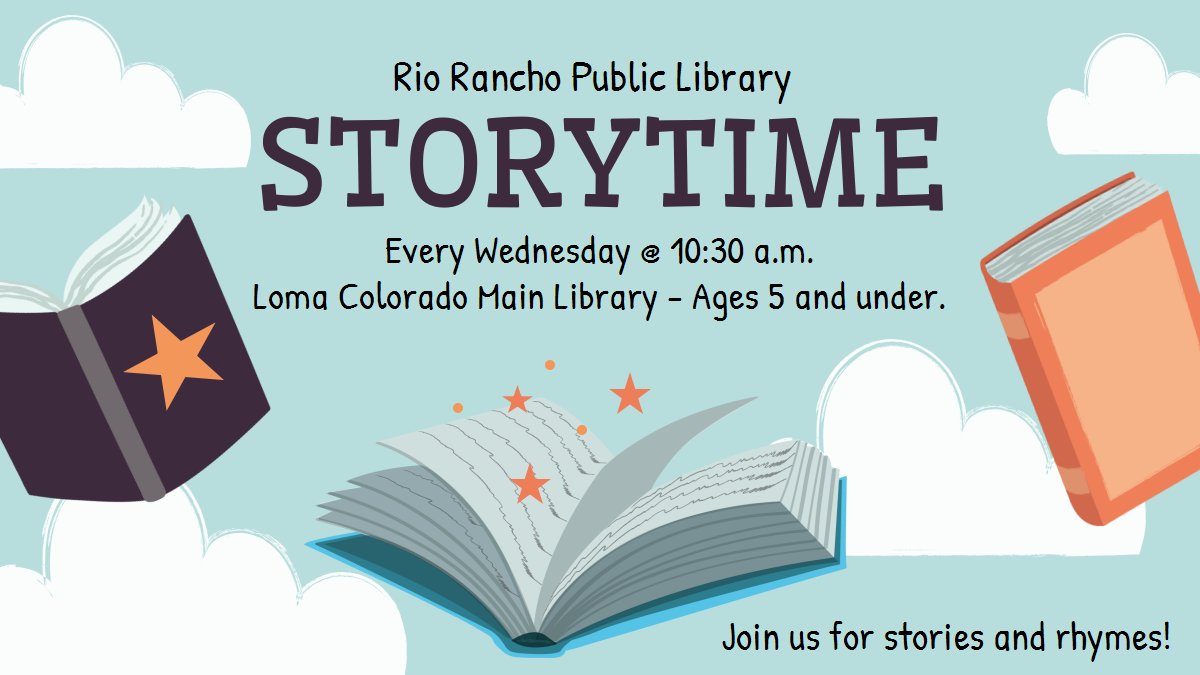 Rio Rancho Public Library
STORYTIME
Every Wednesday @ 10:30 a.m.
Loma Colorado Main Library - Ages 5 and under.

Join us for stories and rhymes!